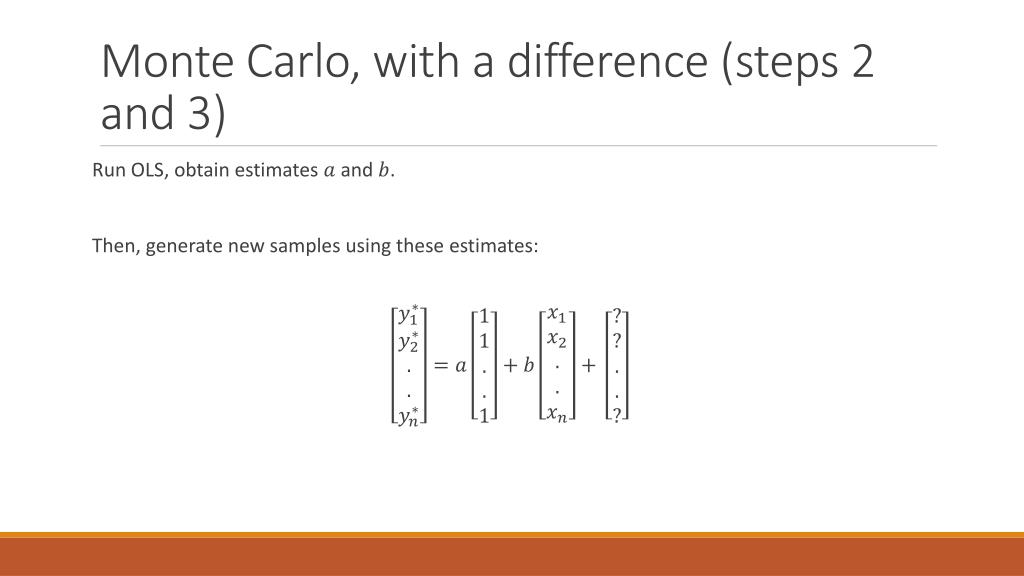 Monte Carlo, with a difference (steps 2 and 3)

Run OLS, obtain estimates $a$ and $b$.

Then, generate new samples using these estimates:

$\begin{bmatrix} y_1^* \\ y_2^* \\ . \\ . \\ y_n^* \end{bmatrix} = a \begin{bmatrix} 1 \\ 1 \\ . \\ . \\ 1 \end{bmatrix} + b \begin{bmatrix} x_1 \\ x_2 \\ . \\ . \\ x_n \end{bmatrix} + \begin{bmatrix} ? \\ ? \\ . \\ . \\ ? \end{bmatrix}$